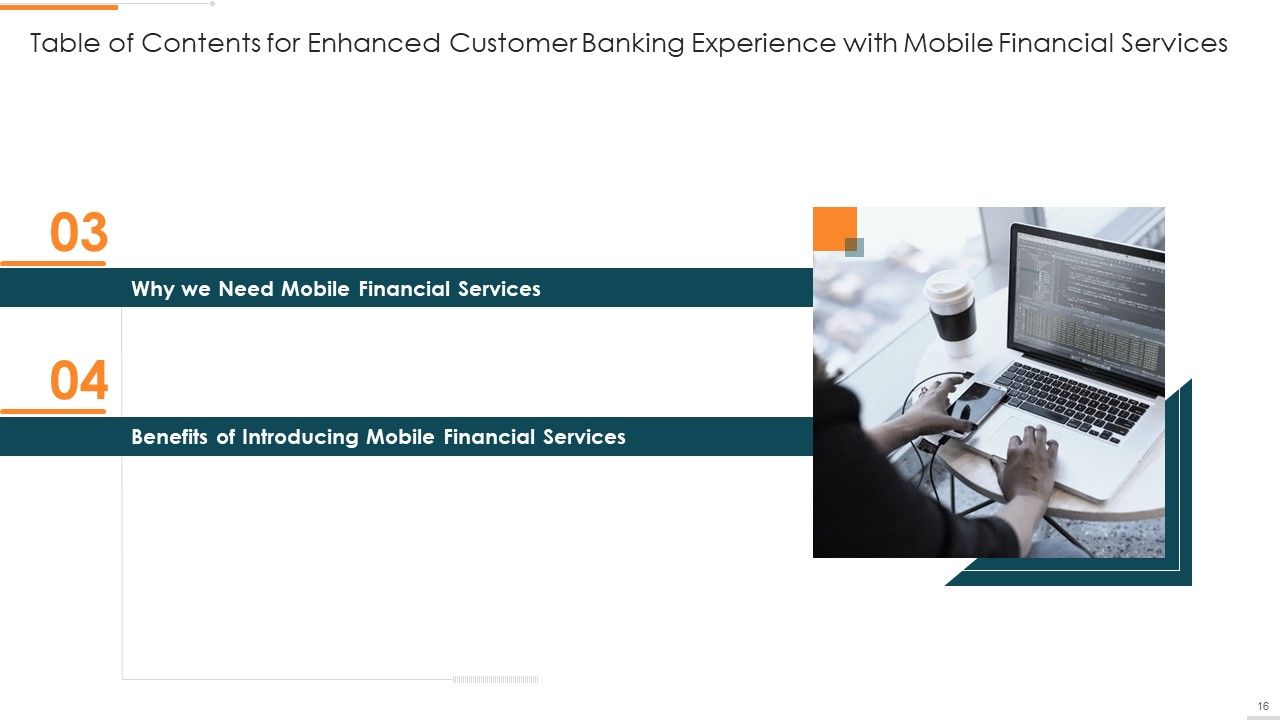 Table of Contents for Enhanced Customer Banking Experience with Mobile Financial Services

03

Why we Need Mobile Financial Services

04

Benefits of Introducing Mobile Financial Services

16